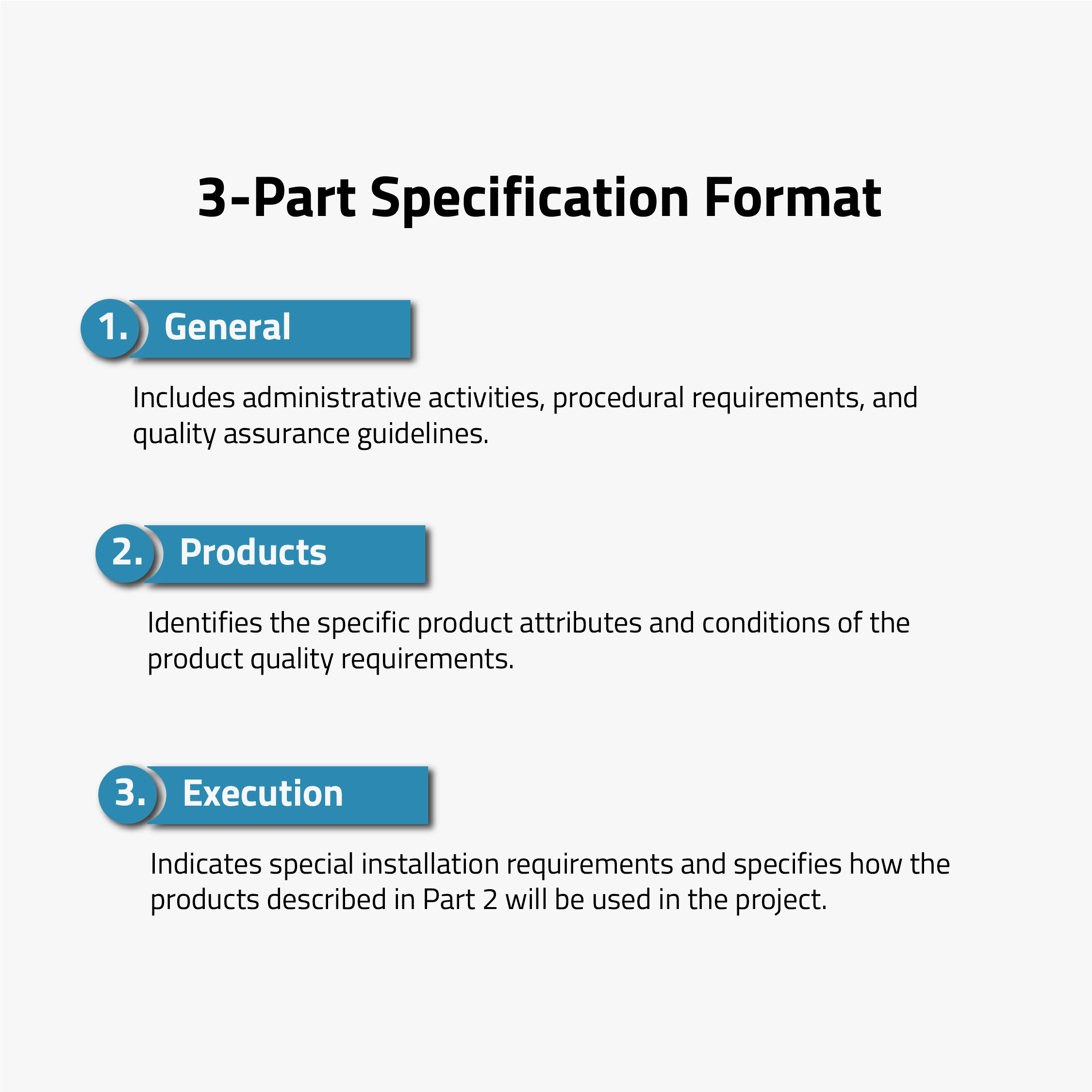 3-Part Specification Format

1. General

Includes administrative activities, procedural requirements, and quality assurance guidelines.

2. Products

Identifies the specific product attributes and conditions of the product quality requirements.

3. Execution

Indicates special installation requirements and specifies how the products described in Part 2 will be used in the project.